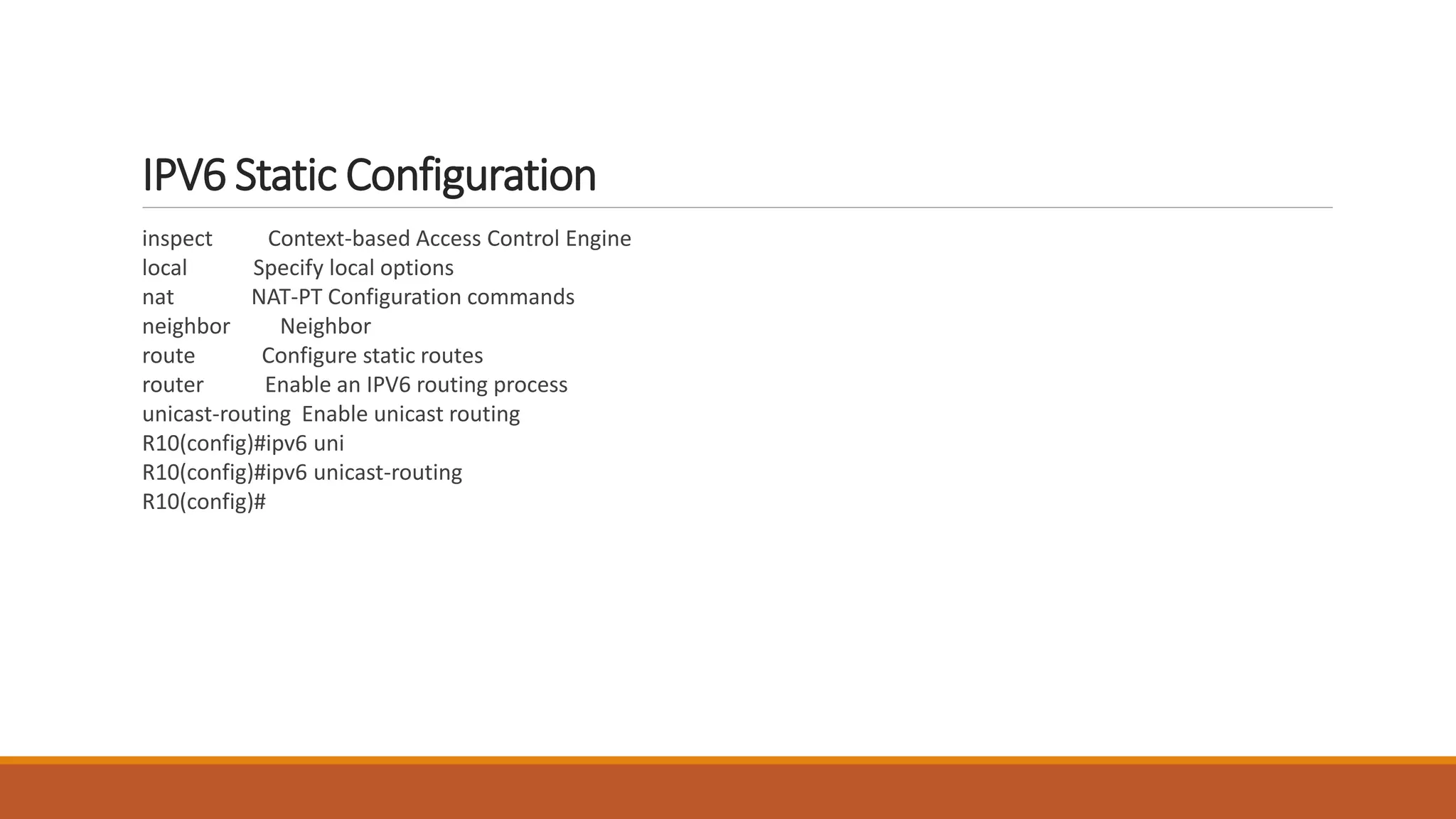 IPV6 Static Configuration

inspect Context-based Access Control Engine
local Specify local options
nat NAT-PT Configuration commands
neighbor Neighbor
route Configure static routes
router Enable an IPV6 routing process
unicast-routing Enable unicast routing
R10(config)#ipv6 uni
R10(config)#ipv6 unicast-routing
R10(config)#